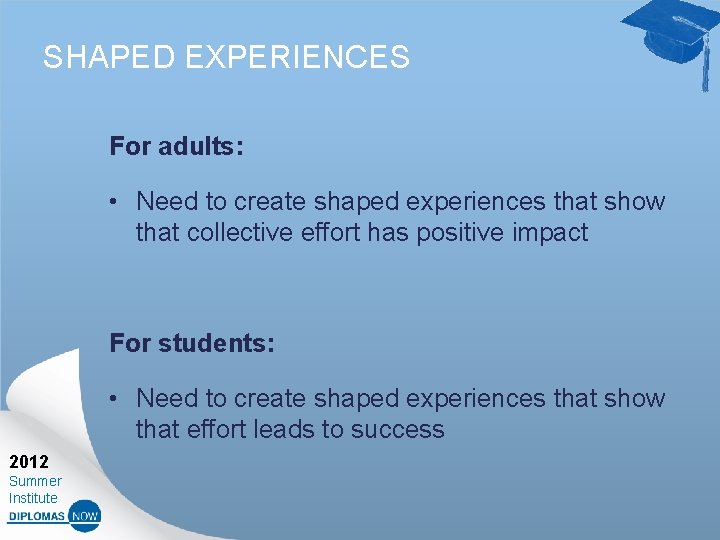 SHAPED EXPERIENCES

For adults:

• Need to create shaped experiences that show that collective effort has positive impact

For students:

• Need to create shaped experiences that show that effort leads to success

2012
Summer
Institute
DIPLOMAS NOW